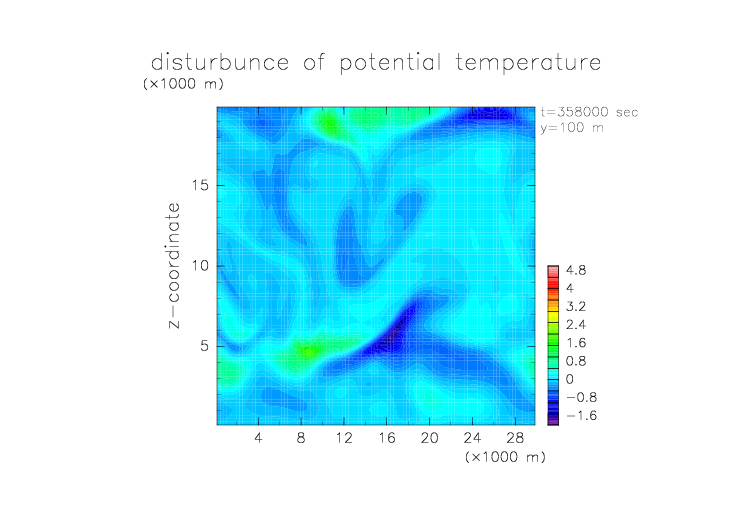 disturbunce of potential temperature

(×1000 m)

t=358000 sec
y=100 m

z−coordinate

15

10

5

4.8
4
3.2
2.4
1.6
0.8
0
−0.8
−1.6

4 8 12 16 20 24 28

(×1000 m)